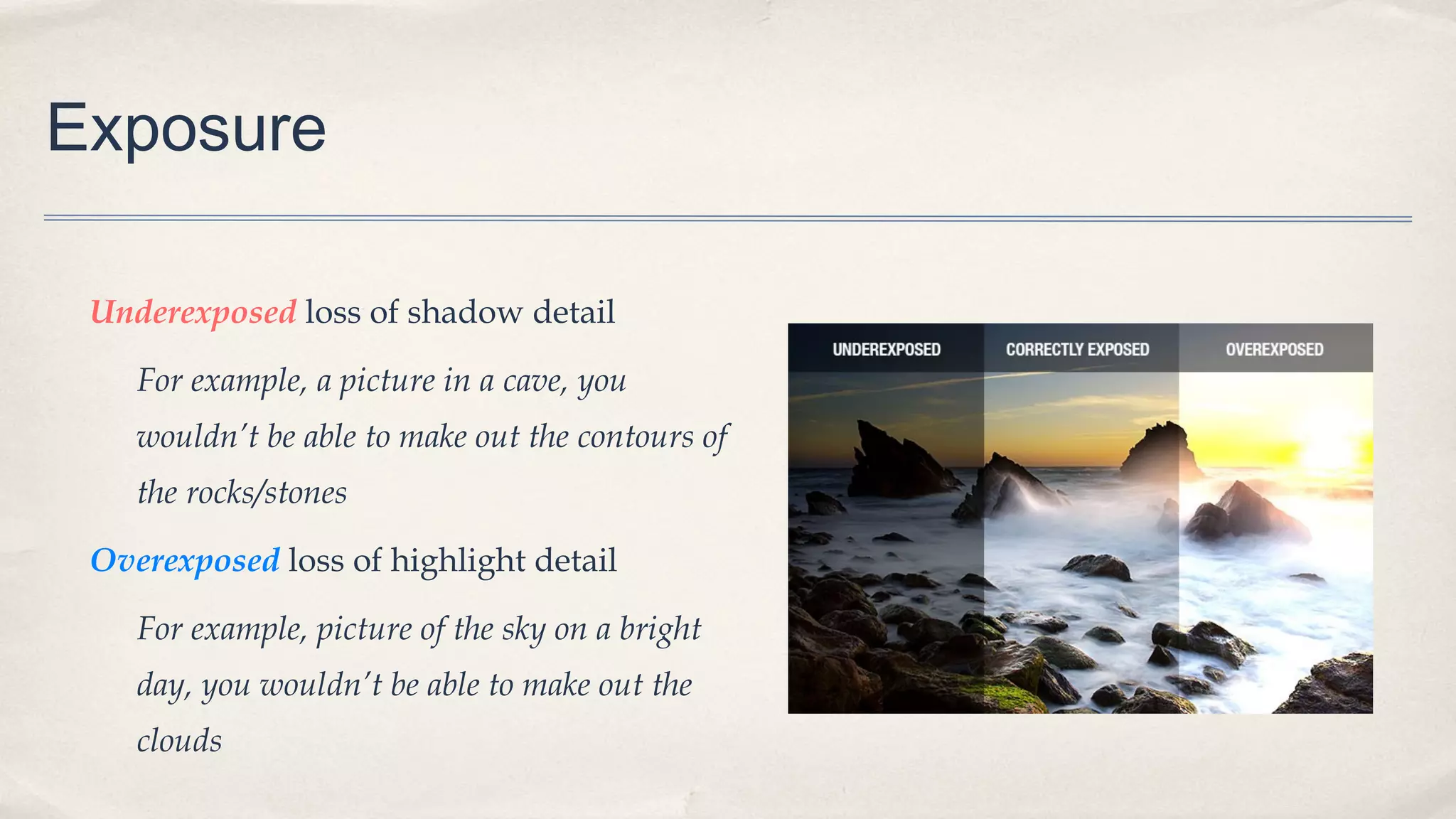 Exposure

Underexposed loss of shadow detail

For example, a picture in a cave, you wouldn't be able to make out the contours of the rocks/stones

Overexposed loss of highlight detail

For example, picture of the sky on a bright day, you wouldn't be able to make out the clouds

UNDEREXPOSED

CORRECTLY EXPOSED

OVEREXPOSED